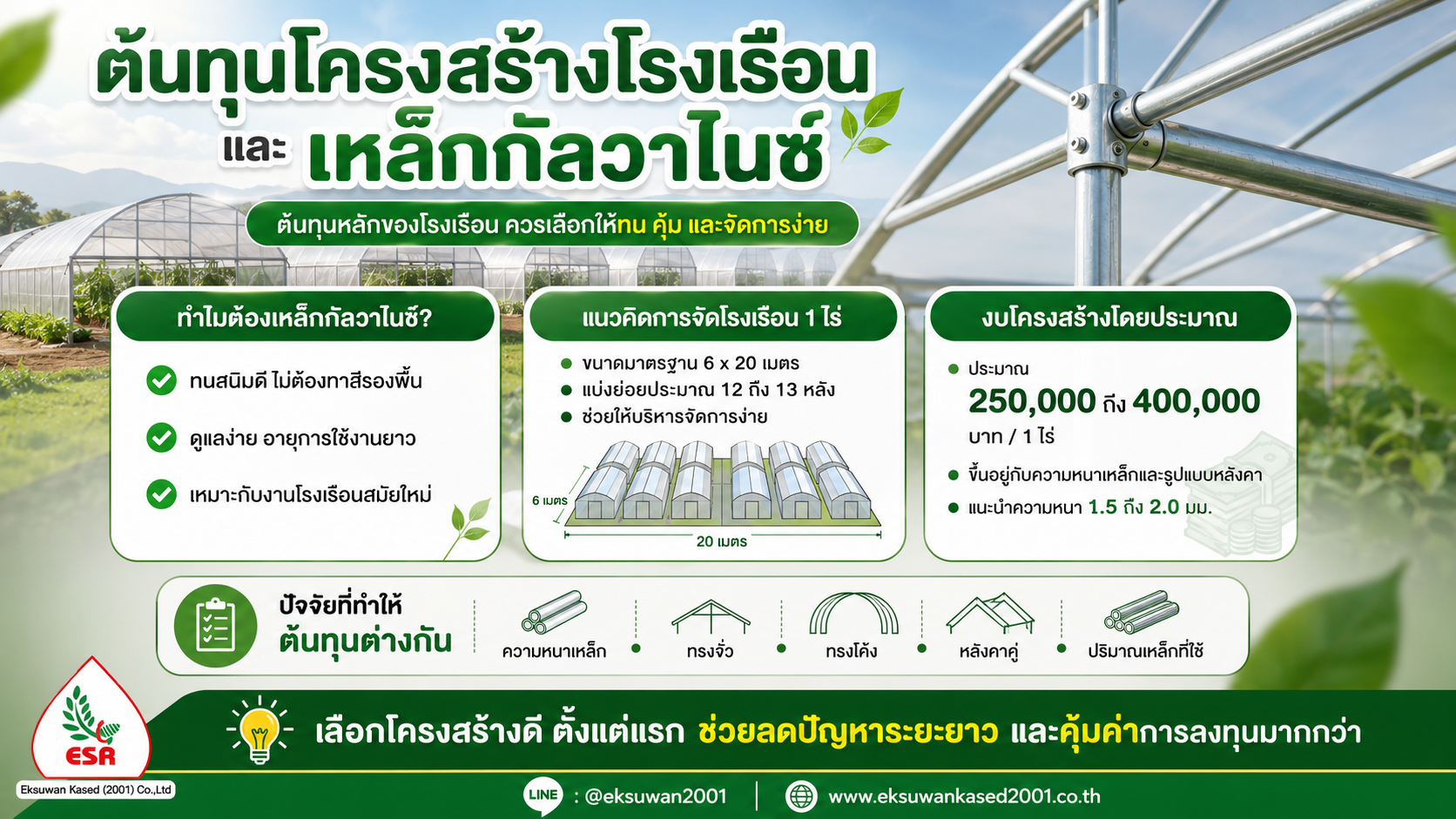 ต้นทุนโครงสร้างโรงเรือน
และ เหล็กกัลวาไนซ์

ต้นทุนหลักของโรงเรือน ควรเลือกให้ทน คุ้ม และจัดการง่าย

ทำไมต้องเหล็กกัลวาไนซ์?

ทนสนิมดี ไม่ต้องทาสีรองพื้น

ดูแลง่าย อายุการใช้งานยาว

เหมาะกับงานโรงเรือนสมัยใหม่

แนวคิดการจัดโรงเรือน 1 ไร่

ขนาดมาตรฐาน 6 x 20 เมตร
แบ่งย่อยประมาณ 12 ถึง 13 หลัง
ช่วยให้บริหารจัดการง่าย

6 เมตร
20 เมตร

งบโครงสร้างโดยประมาณ

ประมาณ
250,000 ถึง 400,000
บาท / 1 ไร่

ขึ้นอยู่กับความหนาเหล็กและรูปแบบหลังคา
แนะนำความหนา 1.5 ถึง 2.0 มม.

ปัจจัยที่ทำให้
ต้นทุนต่างกัน

ความหนาเหล็ก
ทรงจั่ว
ทรงโค้ง
หลังคาคู่
ปริมาณเหล็กที่ใช้

ESR
Eksuwan Kased (2001) Co.,Ltd

เลือกโครงสร้างดี ตั้งแต่แรก ช่วยลดปัญหาระยะยาว และคุ้มค่าการลงทุนมากกว่า

LINE : @eksuwan2001
www.eksuwankased2001.co.th